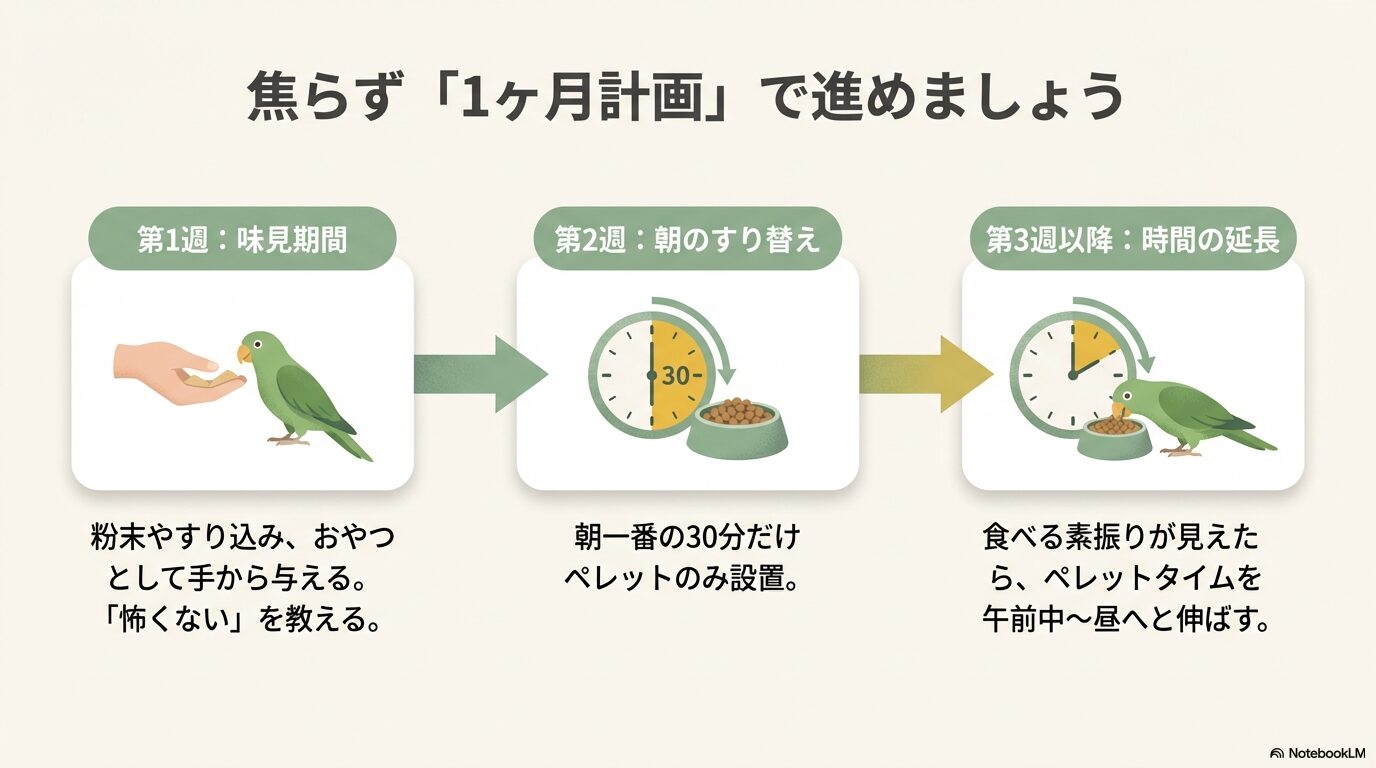 焦らず「1ヶ月計画」で進めましょう

第1週：味見期間

粉末やすり込み、おやつとして手から与える。「怖くない」を教える。

第2週：朝のすり替え

30

朝一番の30分だけペレットのみ設置。

第3週以降：時間の延長

食べる素振りが見えたら、ペレットタイムを午前中〜昼へと伸ばす。

NotebookLM